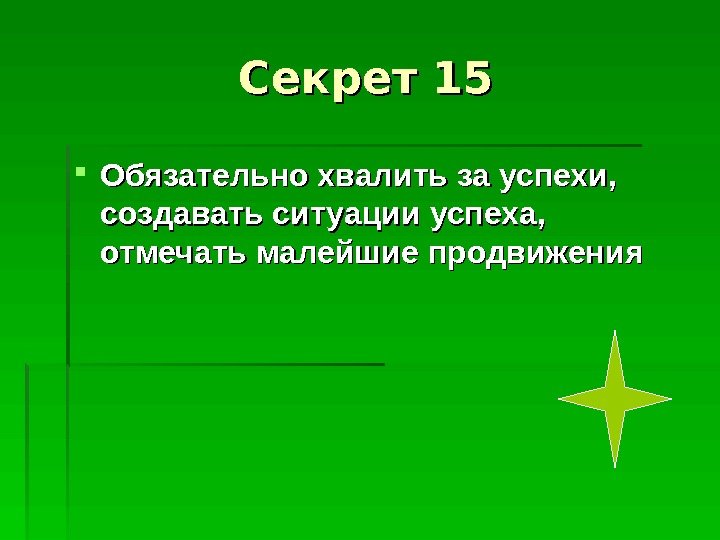 Секрет 15

Обязательно хвалить за успехи, создавать ситуации успеха, отмечать малейшие продвижения